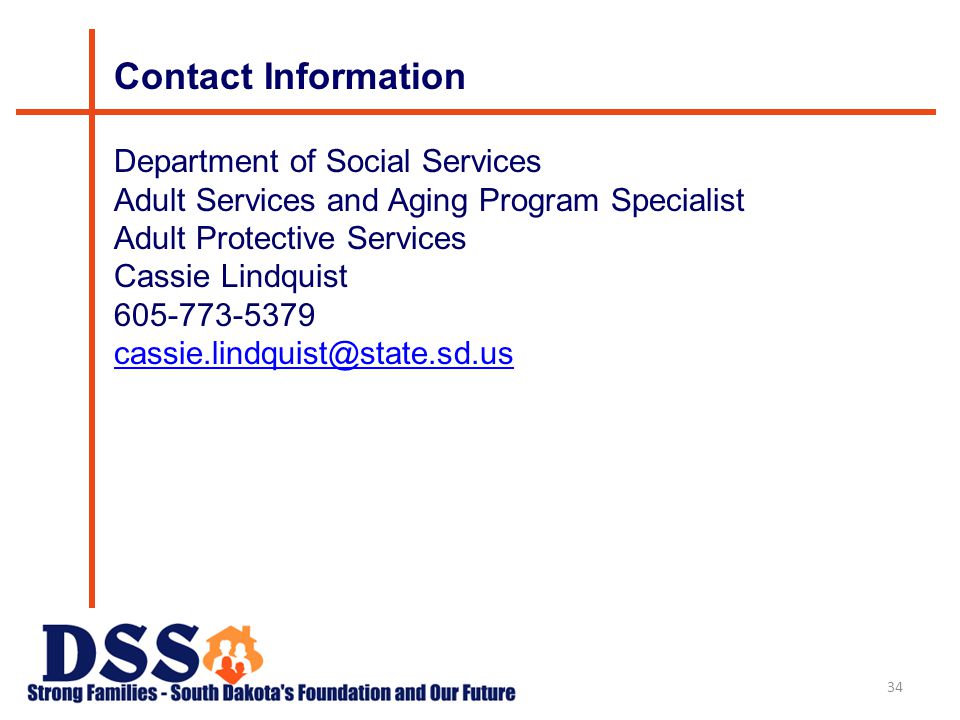 Contact Information

Department of Social Services
Adult Services and Aging Program Specialist
Adult Protective Services
Cassie Lindquist
605-773-5379
cassie.lindquist@state.sd.us

DSS
Strong Families - South Dakota's Foundation and Our Future

34